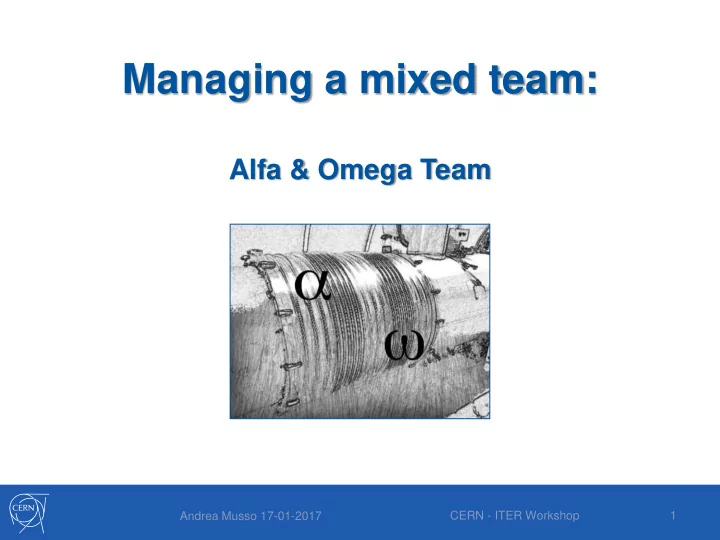 Managing a mixed team:

Alfa & Omega Team

$\alpha$

$\omega$

CERN

Andrea Musso 17-01-2017

CERN - ITER Workshop

1